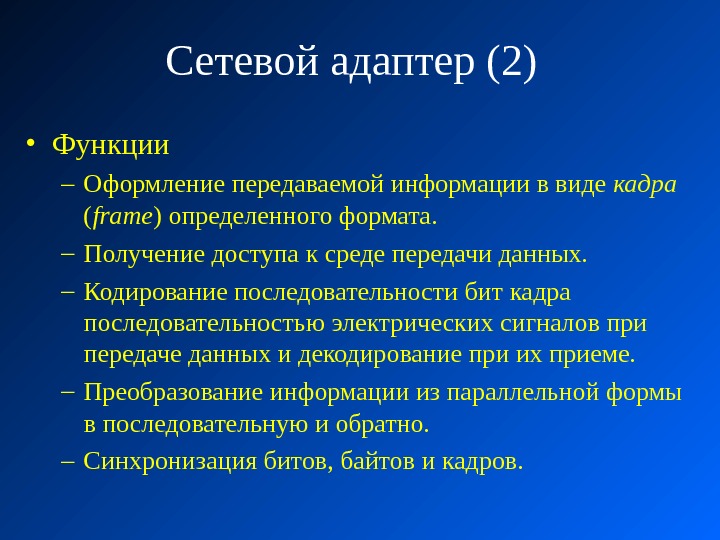 Сетевой адаптер (2)

• Функции
– Оформление передаваемой информации в виде кадра (frame) определенного формата.
– Получение доступа к среде передачи данных.
– Кодирование последовательности бит кадра последовательностью электрических сигналов при передаче данных и декодирование при их приеме.
– Преобразование информации из параллельной формы в последовательную и обратно.
– Синхронизация битов, байтов и кадров.